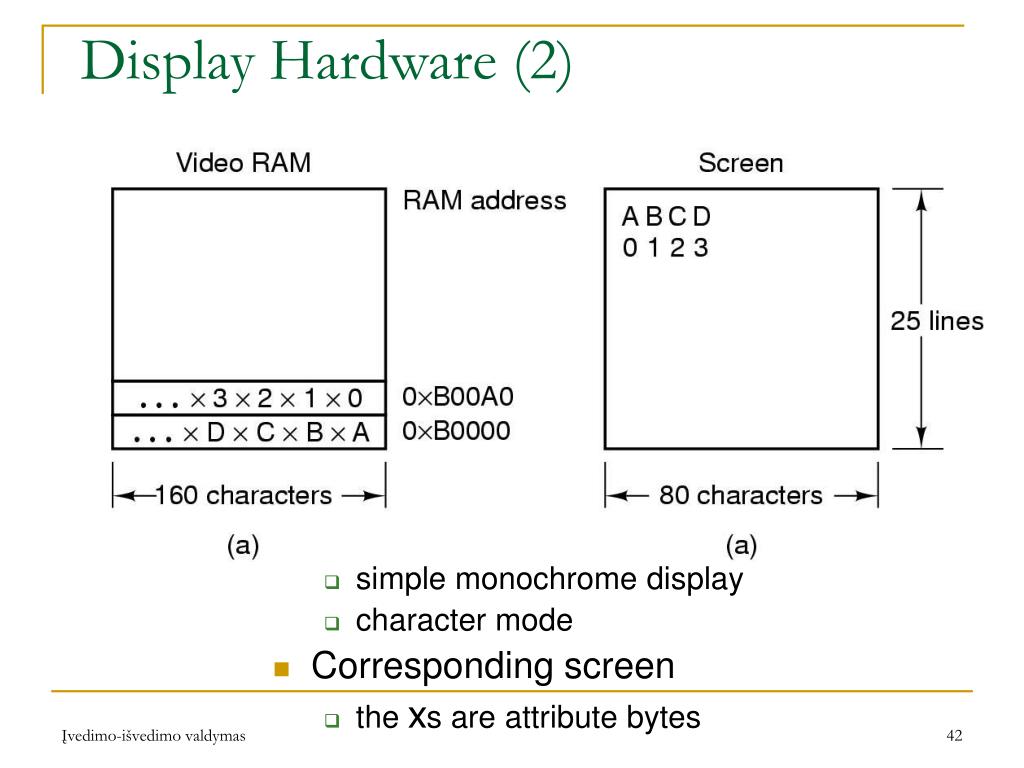 Display Hardware (2)

Video RAM

RAM address

. . . × 3 × 2 × 1 × 0

. . . × D × C × B × A

0×B00A0

0×B0000

160 characters

(a)

Screen

A B C D
0 1 2 3

25 lines

80 characters

(a)

simple monochrome display

character mode

Corresponding screen

the xs are attribute bytes

Įvedimo-išvedimo valdymas

42